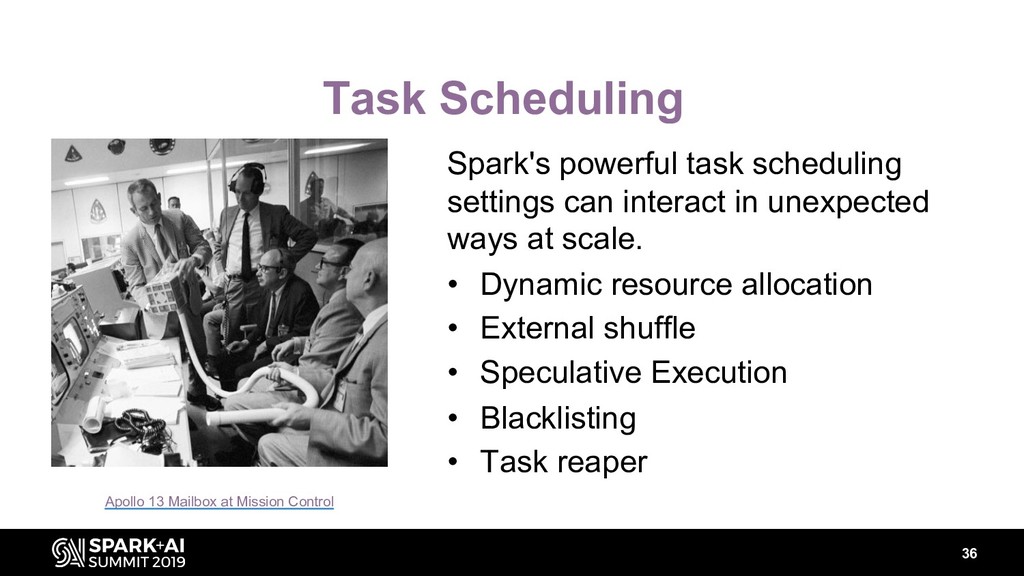 Task Scheduling

Spark's powerful task scheduling settings can interact in unexpected ways at scale.

• Dynamic resource allocation
• External shuffle
• Speculative Execution
• Blacklisting
• Task reaper

Apollo 13 Mailbox at Mission Control

SPARK+AI SUMMIT 2019

36